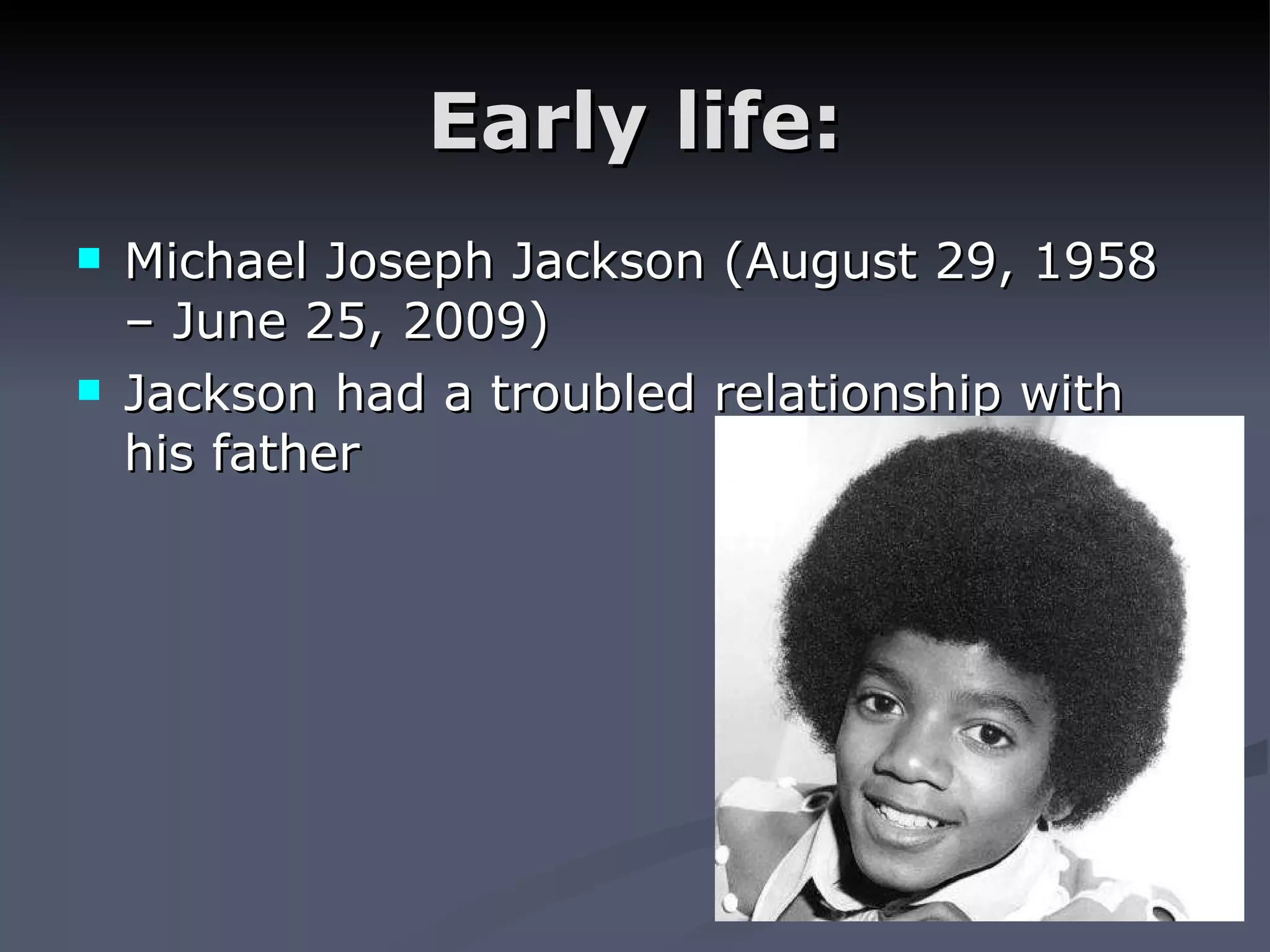 Early life:

▪ Michael Joseph Jackson (August 29, 1958 – June 25, 2009)
▪ Jackson had a troubled relationship with his father